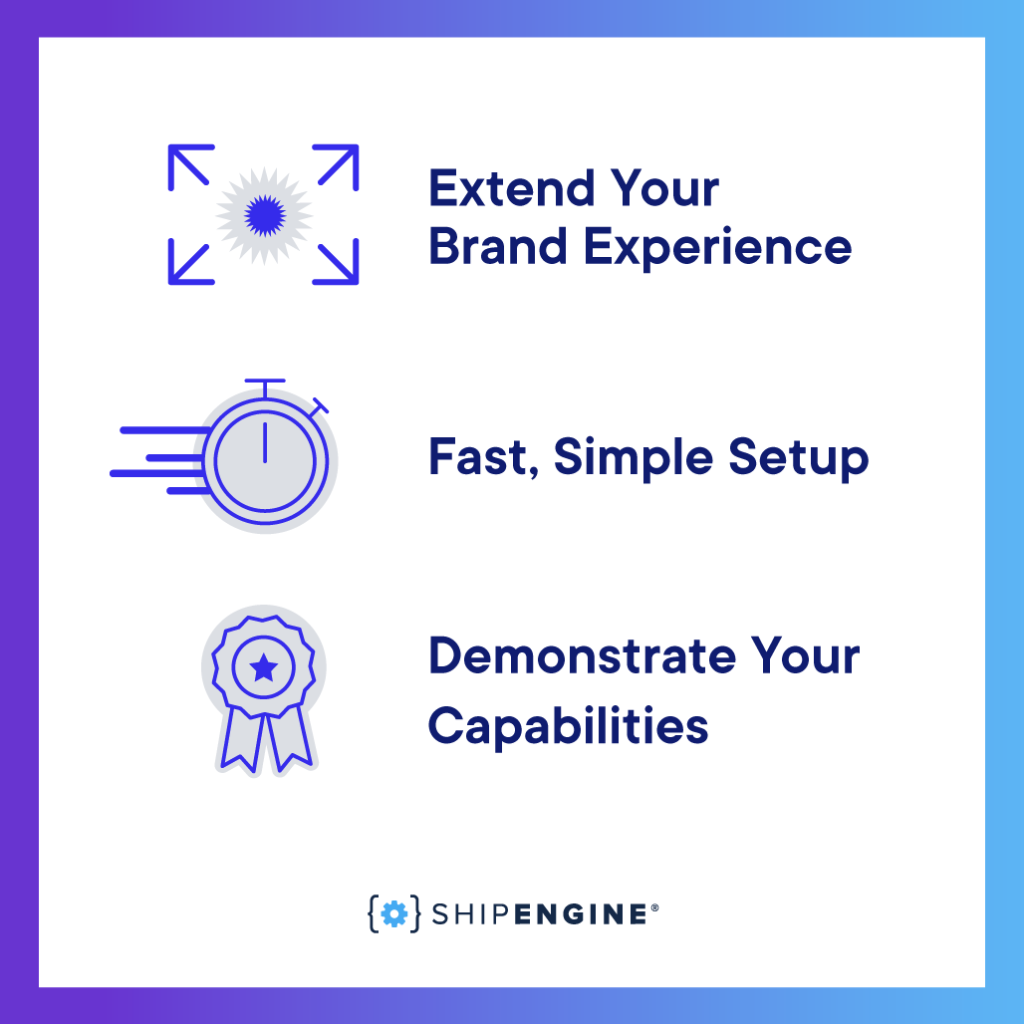 Extend Your Brand Experience

Fast, Simple Setup

Demonstrate Your Capabilities

SHIPENGINE®